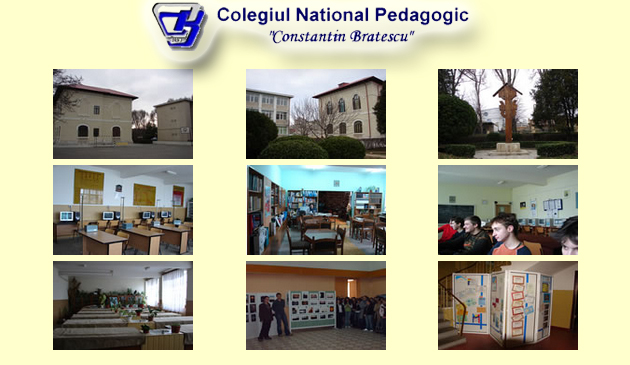 Colegiul National Pedagogic
"Constantin Bratescu"